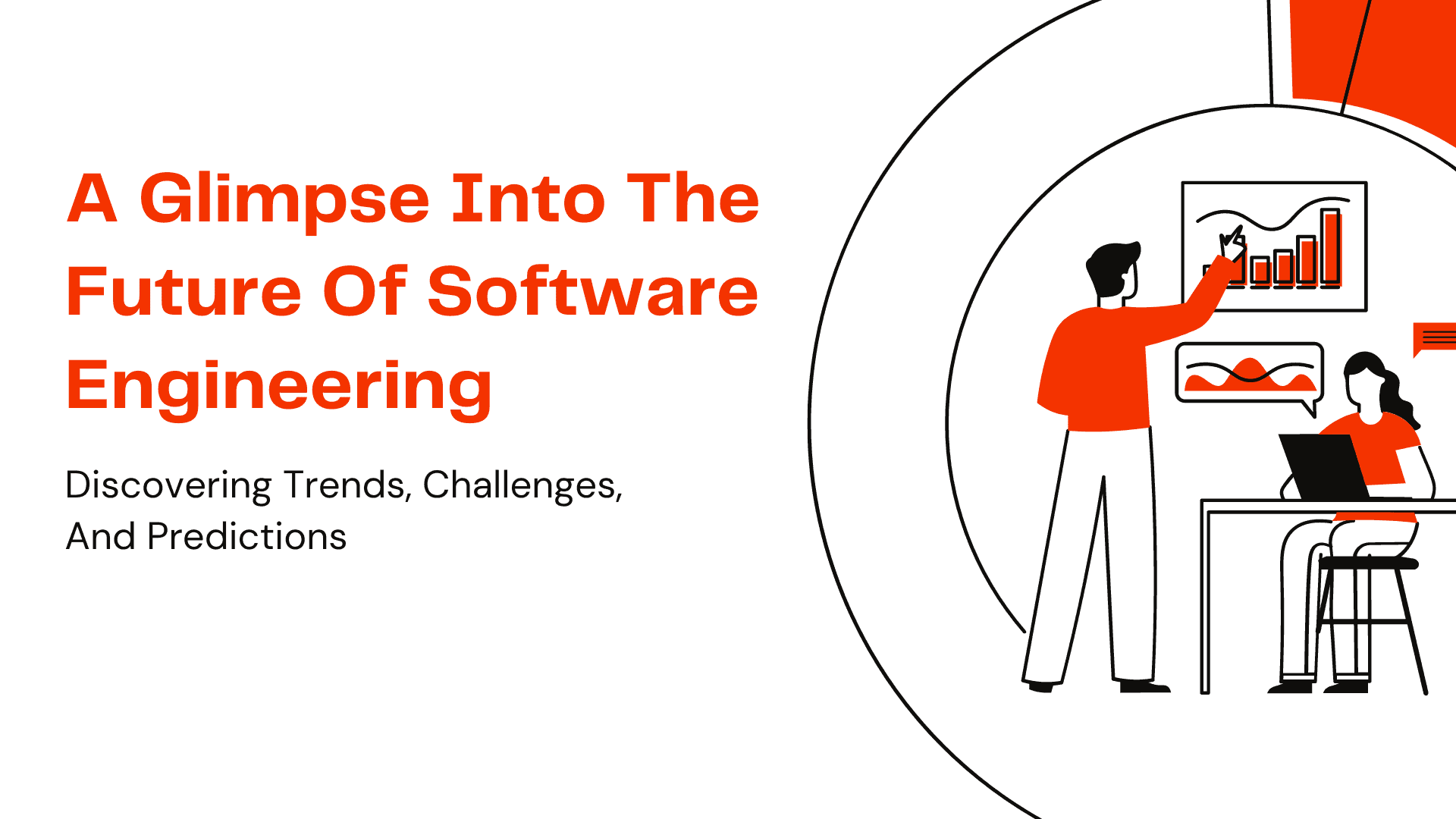 A Glimpse Into The Future Of Software Engineering

Discovering Trends, Challenges, And Predictions